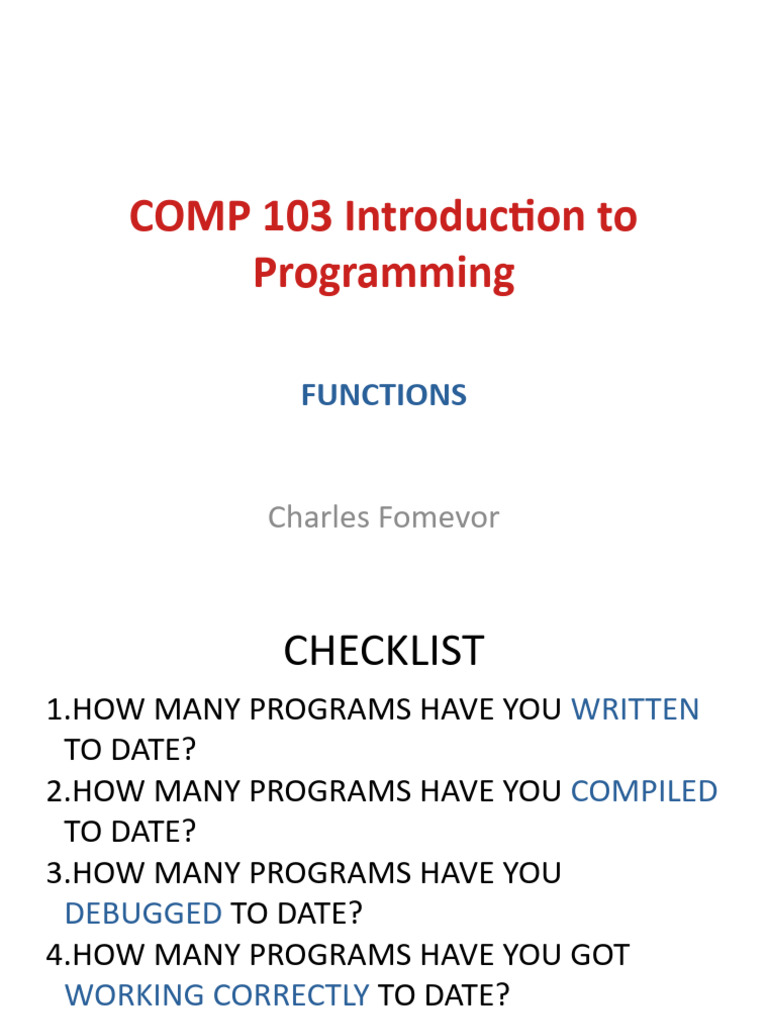 COMP 103 Introduction to Programming

FUNCTIONS

Charles Fomevor

CHECKLIST

1.HOW MANY PROGRAMS HAVE YOU WRITTEN TO DATE?
2.HOW MANY PROGRAMS HAVE YOU COMPILED TO DATE?
3.HOW MANY PROGRAMS HAVE YOU DEBUGGED TO DATE?
4.HOW MANY PROGRAMS HAVE YOU GOT WORKING CORRECTLY TO DATE?